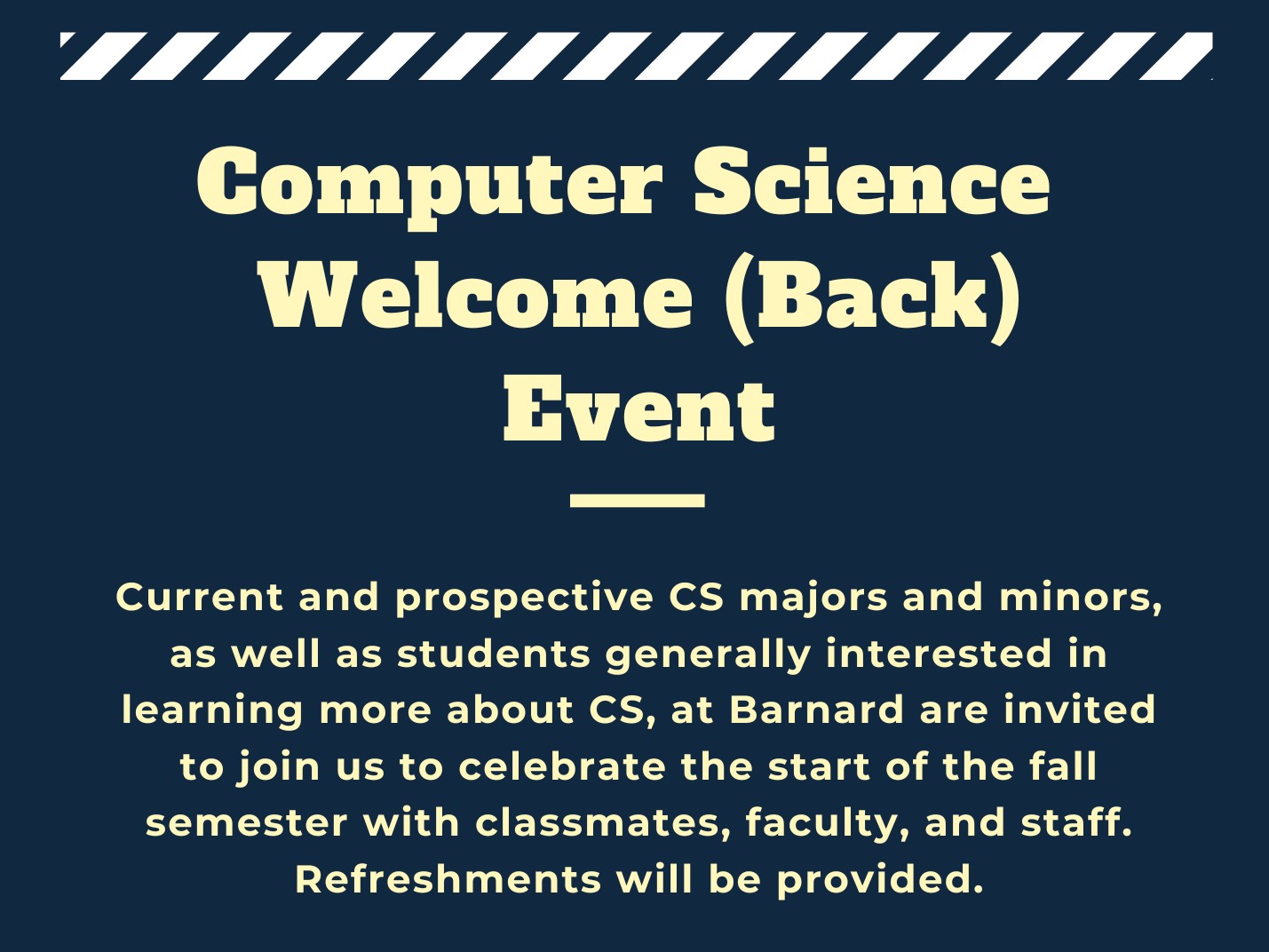 Computer Science Welcome (Back) Event

Current and prospective CS majors and minors, as well as students generally interested in learning more about CS, at Barnard are invited to join us to celebrate the start of the fall semester with classmates, faculty, and staff. Refreshments will be provided.